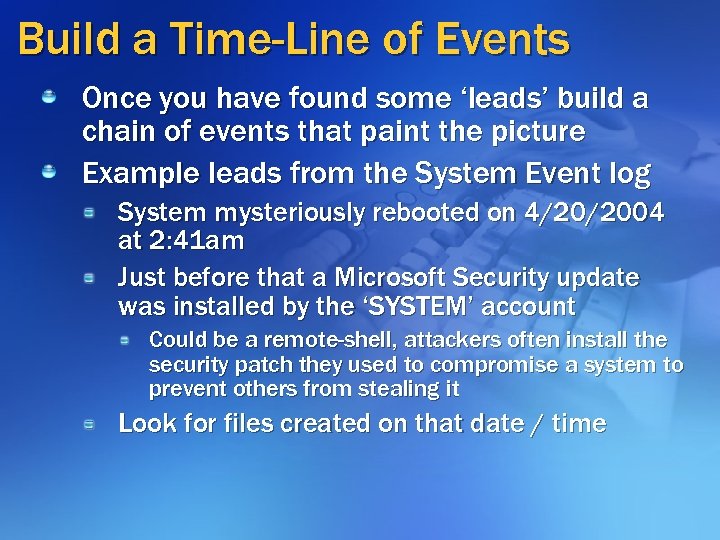 Build a Time-Line of Events

Once you have found some ‘leads’ build a chain of events that paint the picture

Example leads from the System Event log

System mysteriously rebooted on 4/20/2004 at 2:41am

Just before that a Microsoft Security update was installed by the ‘SYSTEM’ account

Could be a remote-shell, attackers often install the security patch they used to compromise a system to prevent others from stealing it

Look for files created on that date / time